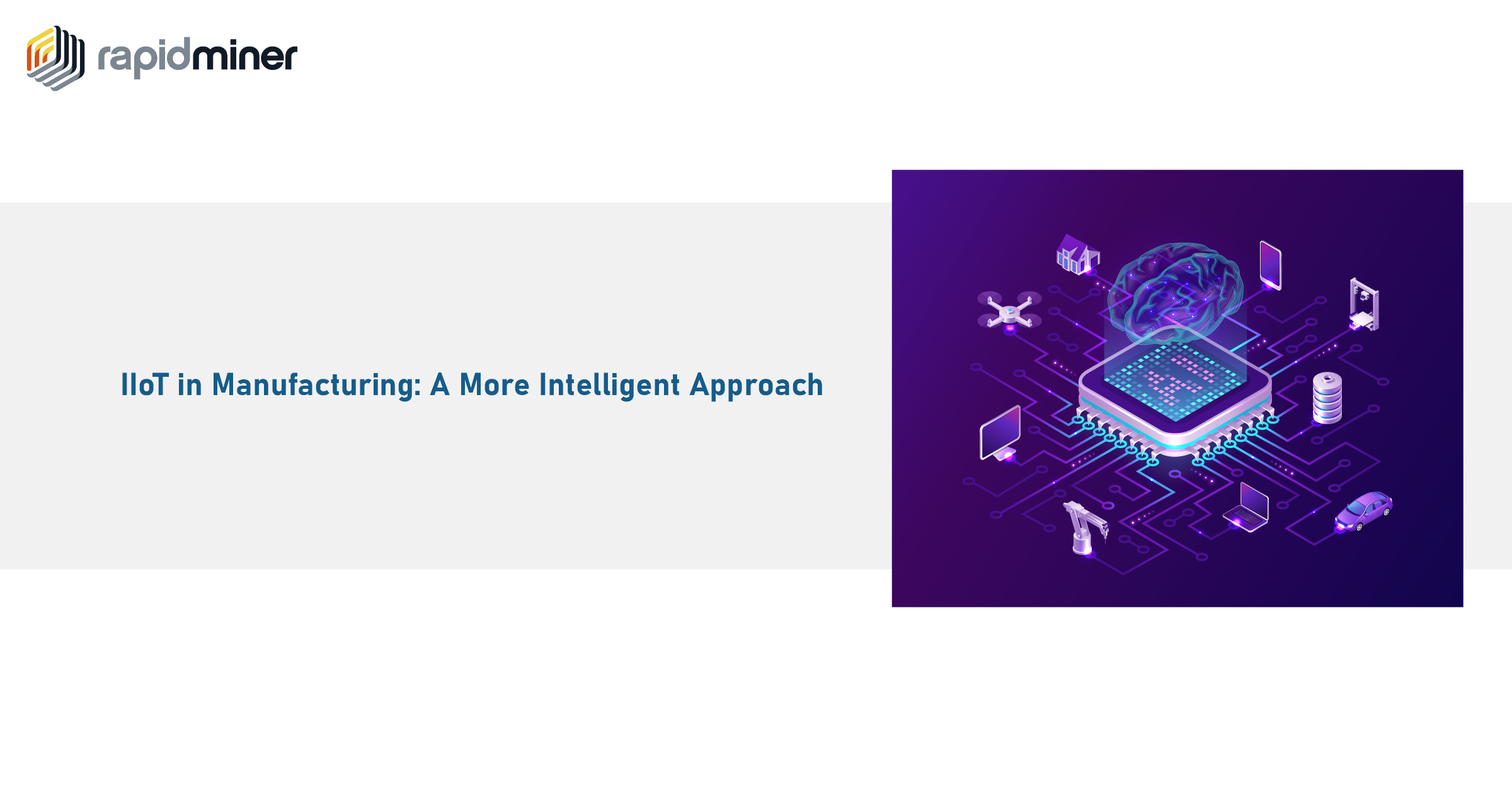 rapidminer

IIoT in Manufacturing: A More Intelligent Approach